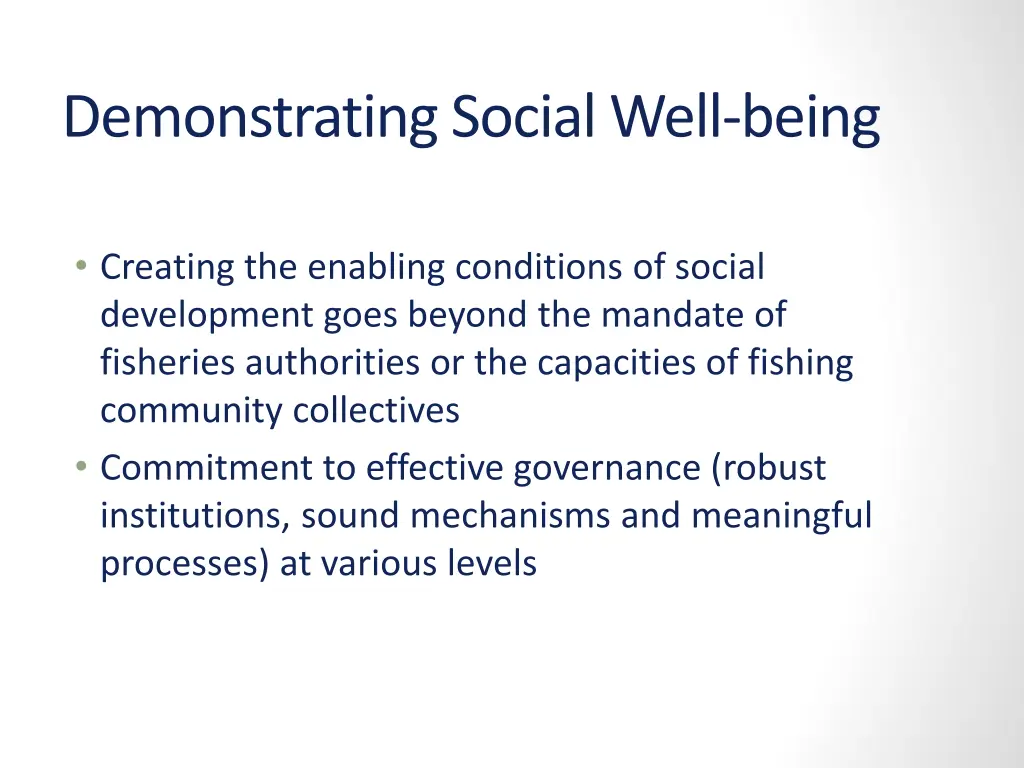 Demonstrating Social Well-being

• Creating the enabling conditions of social development goes beyond the mandate of fisheries authorities or the capacities of fishing community collectives
• Commitment to effective governance (robust institutions, sound mechanisms and meaningful processes) at various levels